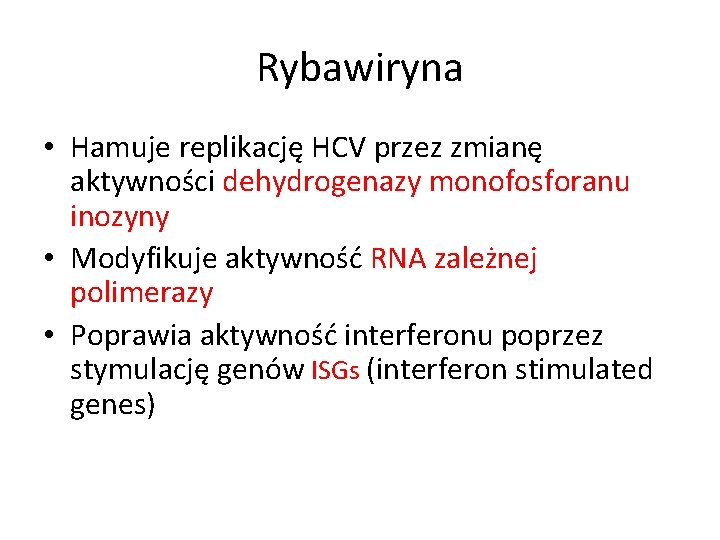 Rybawiryna

• Hamuje replikację HCV przez zmianę aktywności dehydrogenazy monofosforanu inozyny
• Modyfikuje aktywność RNA zależnej polimerazy
• Poprawia aktywność interferonu poprzez stymulację genów ISGs (interferon stimulated genes)